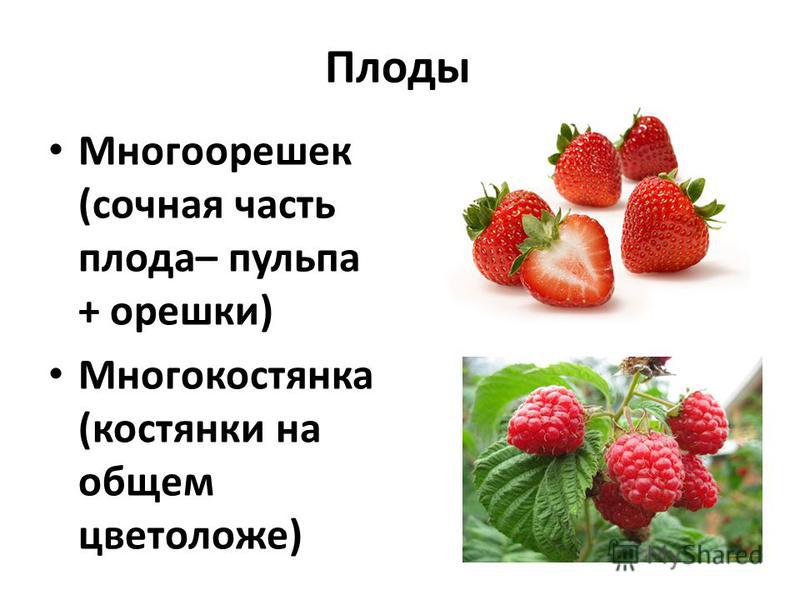 Плоды

• Многоорешек (сочная часть плода– пульпа + орешки)

• Многокостянка (костянки на общем цветоложе)

MyShared